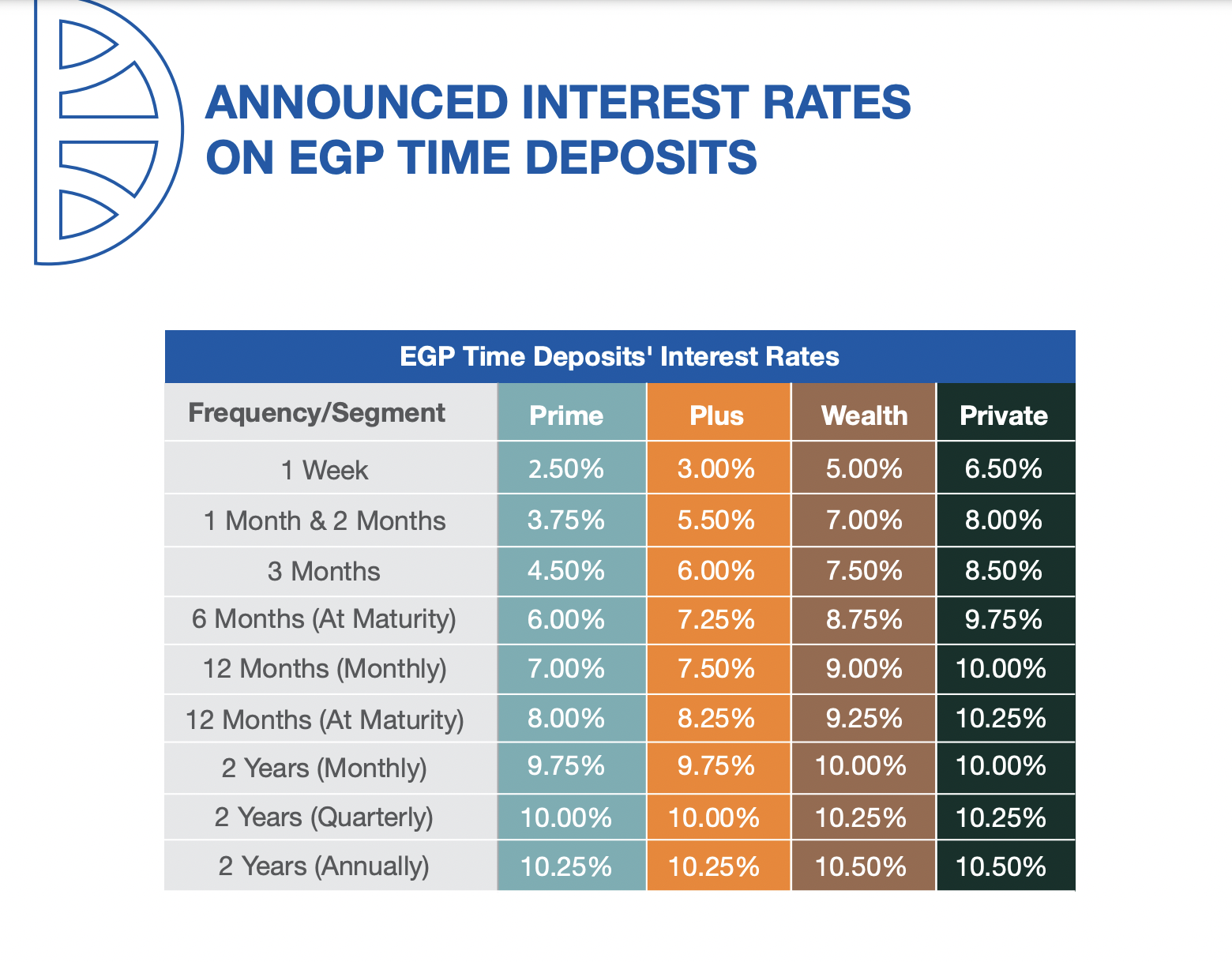 ANNOUNCED INTEREST RATES ON EGP TIME DEPOSITS

EGP Time Deposits' Interest Rates

| Frequency/Segment | Prime | Plus | Wealth | Private |
|---|---|---|---|---|
| 1 Week | 2.50% | 3.00% | 5.00% | 6.50% |
| 1 Month & 2 Months | 3.75% | 5.50% | 7.00% | 8.00% |
| 3 Months | 4.50% | 6.00% | 7.50% | 8.50% |
| 6 Months (At Maturity) | 6.00% | 7.25% | 8.75% | 9.75% |
| 12 Months (Monthly) | 7.00% | 7.50% | 9.00% | 10.00% |
| 12 Months (At Maturity) | 8.00% | 8.25% | 9.25% | 10.25% |
| 2 Years (Monthly) | 9.75% | 9.75% | 10.00% | 10.00% |
| 2 Years (Quarterly) | 10.00% | 10.00% | 10.25% | 10.25% |
| 2 Years (Annually) | 10.25% | 10.25% | 10.50% | 10.50% |